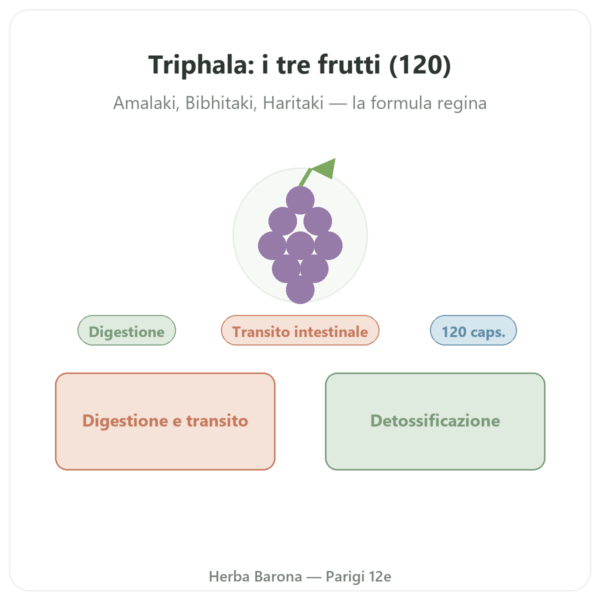 Triphala: i tre frutti (120)

Amalaki, Bibhitaki, Haritaki — la formula regina

Digestione

Transito intestinale

120 caps.

Digestione e transito

Detossificazione

Herba Barona — Parigi 12e